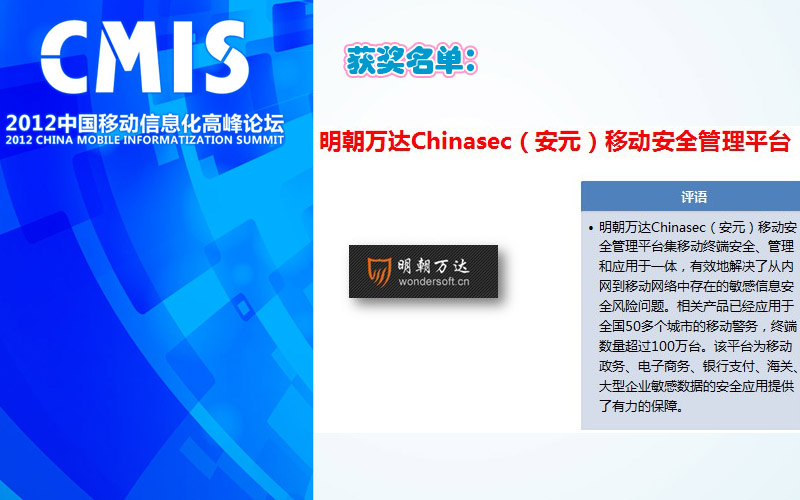 CMIS
2012中国移动信息化高峰论坛
2012 CHINA MOBILE INFORMATIZATION SUMMIT

获奖名单：

明朝万达Chinasec（安元）移动安全管理平台

明朝万达
wondersoft.cn

评语

• 明朝万达Chinasec（安元）移动安全管理平台集移动终端安全、管理和应用于一体，有效地解决了从内网到移动网络中存在的敏感信息安全风险问题。相关产品已经应用于全国50多个城市的移动警务，终端数量超过100万台。该平台为移动政务、电子商务、银行支付、海关、大型企业敏感数据的安全应用提供了有力的保障。